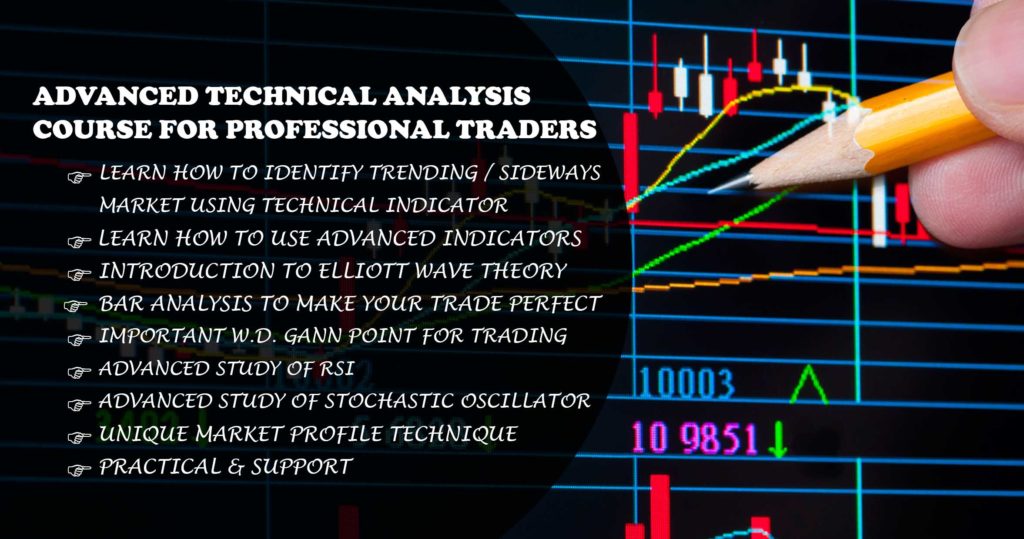 ADVANCED TECHNICAL ANALYSIS COURSE FOR PROFESSIONAL TRADERS

☞ LEARN HOW TO IDENTIFY TRENDING / SIDEWAYS MARKET USING TECHNICAL INDICATOR
☞ LEARN HOW TO USE ADVANCED INDICATORS
☞ INTRODUCTION TO ELLIOTT WAVE THEORY
☞ BAR ANALYSIS TO MAKE YOUR TRADE PERFECT
☞ IMPORTANT W.D. GANN POINT FOR TRADING
☞ ADVANCED STUDY OF RSI
☞ ADVANCED STUDY OF STOCHASTIC OSCILLATOR
☞ UNIQUE MARKET PROFILE TECHNIQUE
☞ PRACTICAL & SUPPORT

10003
10 9851